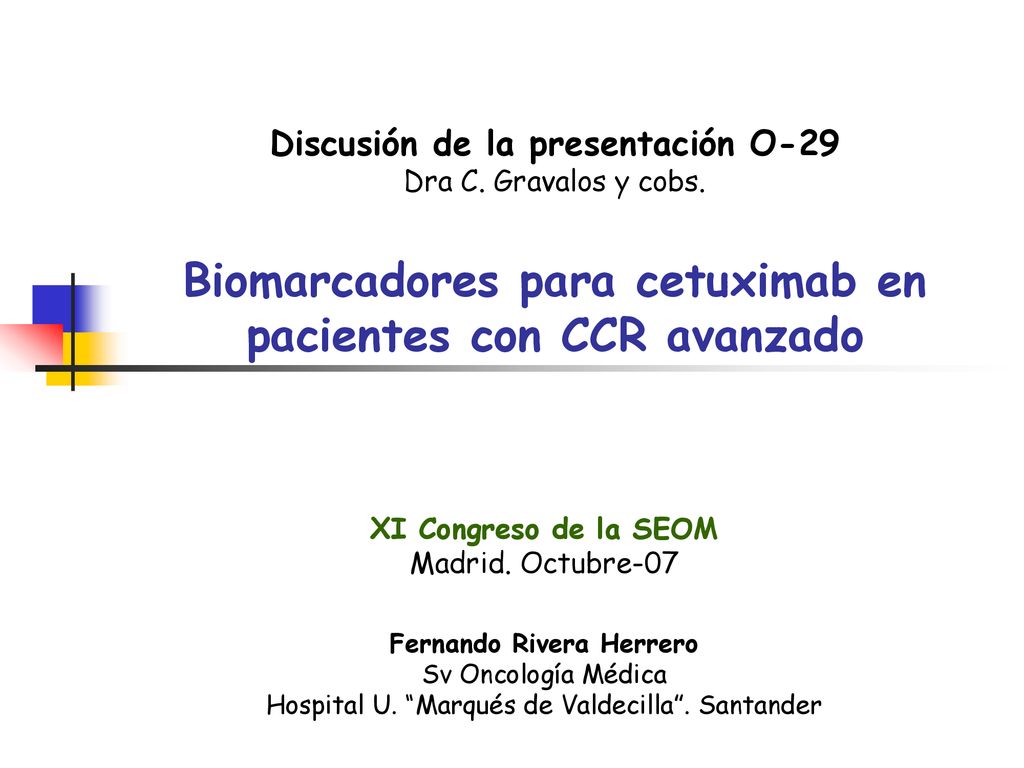 Discusión de la presentación O-29
Dra C. Gravalos y cobs.

Biomarcadores para cetuximab en pacientes con CCR avanzado

XI Congreso de la SEOM
Madrid. Octubre-07

Fernando Rivera Herrero
Sv Oncología Médica
Hospital U. “Marqués de Valdecilla”. Santander